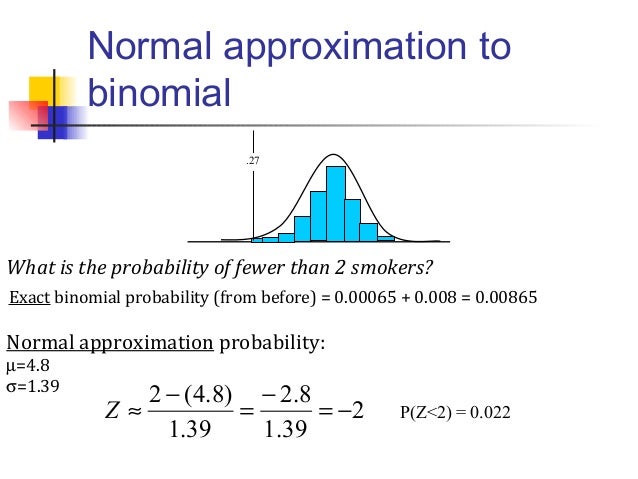 Normal approximation to binomial

.27

What is the probability of fewer than 2 smokers?

Exact binomial probability (from before) = 0.00065 + 0.008 = 0.00865

Normal approximation probability:
μ=4.8
σ=1.39

$Z \approx \frac{2-(4.8)}{1.39} = \frac{-2.8}{1.39} = -2$

P(Z<2) = 0.022